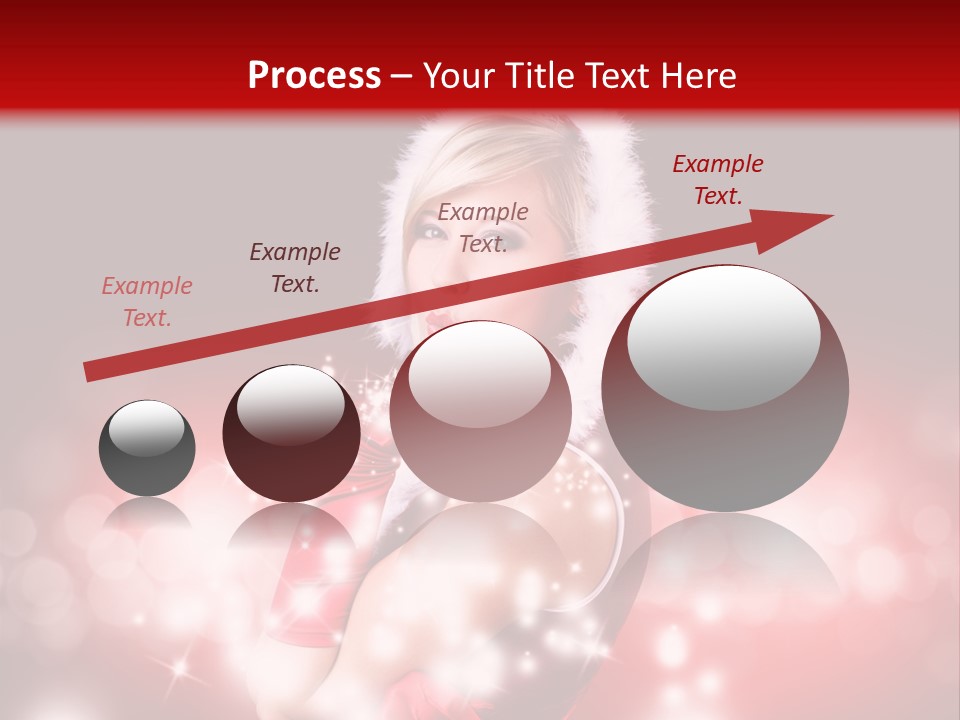 Process – Your Title Text Here

Example Text.

Example Text.

Example Text.

Example Text.